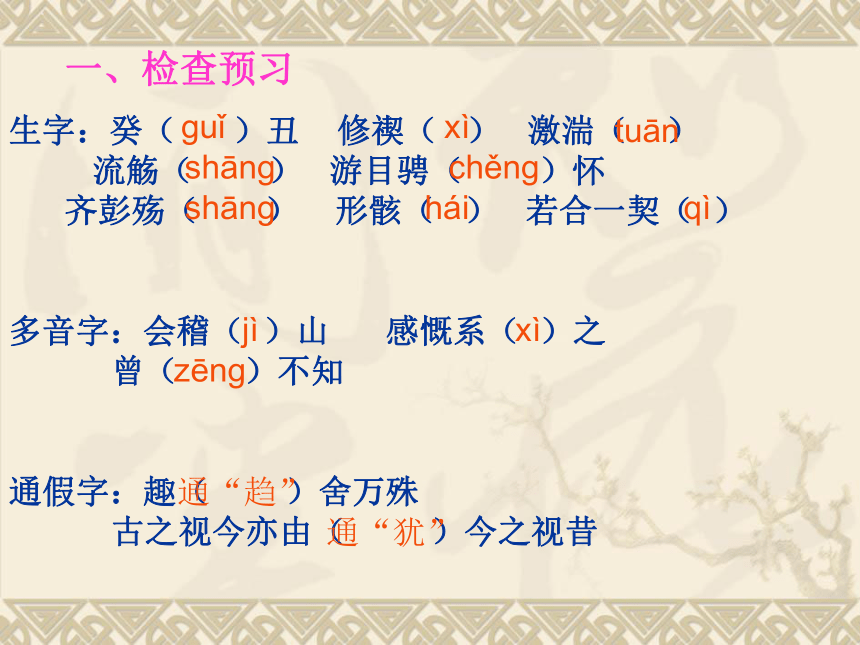 一、检查预习

生字：癸（guǐ）丑　修禊（xì）　激湍（tuān）
流觞（shāng）　游目骋（chěng）怀
齐彭殇（shāng）　形骸（hái）　若合一契（qì）

多音字：会稽（jì）山　感慨系（xì）之
曾（zēng）不知

通假字：趣（通“趋”）舍万殊
古之视今亦由（通“犹”）今之视昔